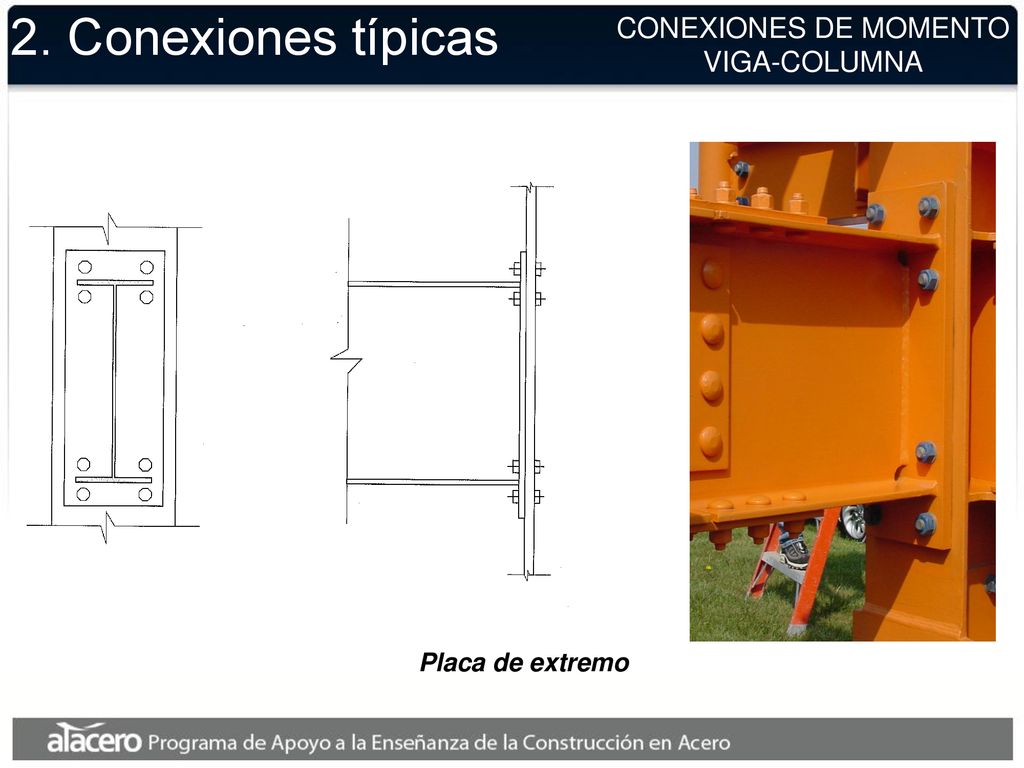 2. Conexiones típicas

CONEXIONES DE MOMENTO
VIGA-COLUMNA

Placa de extremo

alacero Programa de Apoyo a la Enseñanza de la Construcción en Acero